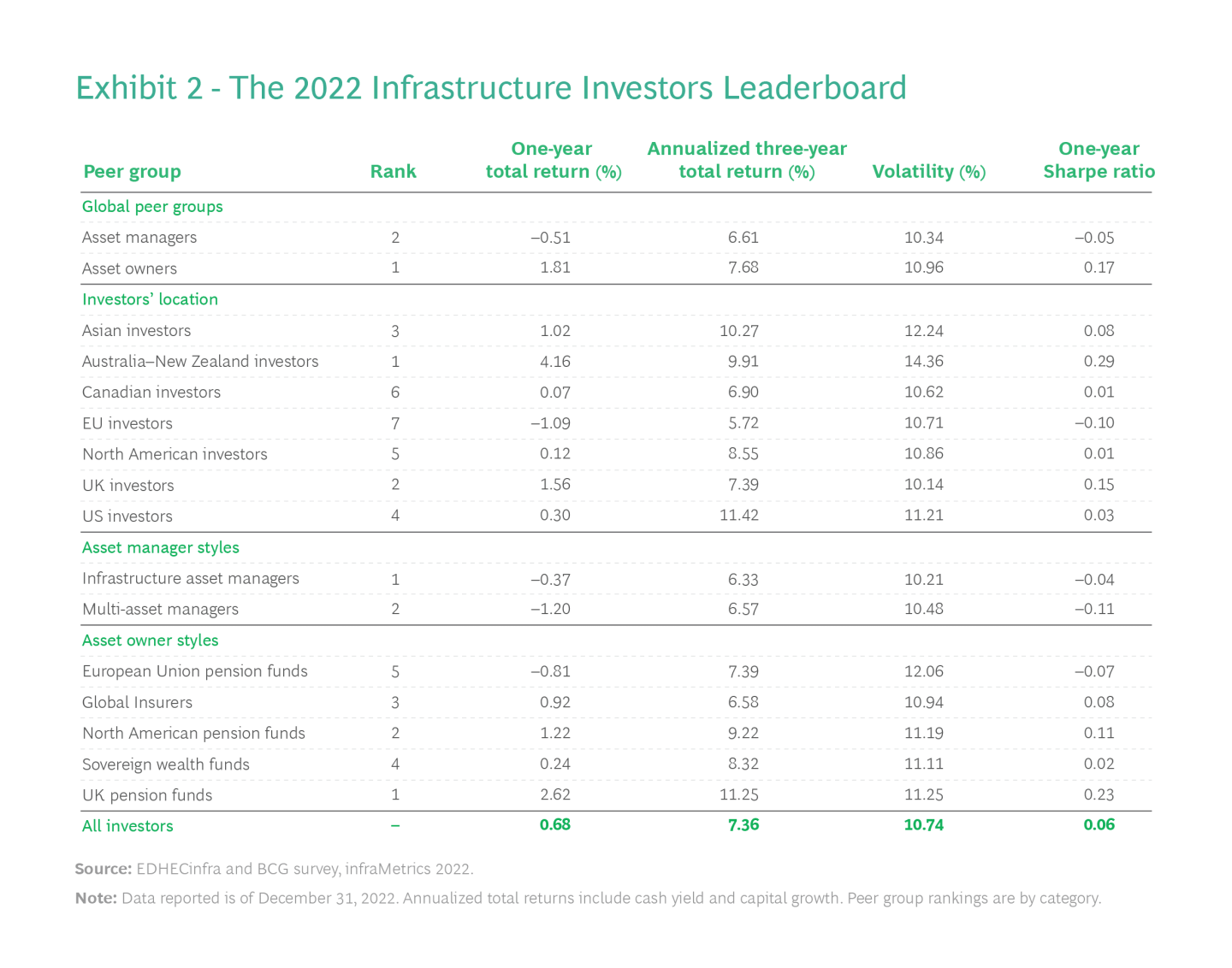 Exhibit 2 - The 2022 Infrastructure Investors Leaderboard

| Peer group | Rank | One-year total return (%) | Annualized three-year total return (%) | Volatility (%) | One-year Sharpe ratio |
|---|---|---|---|---|---|
| Global peer groups | | | | | |
| Asset managers | 2 | –0.51 | 6.61 | 10.34 | –0.05 |
| Asset owners | 1 | 1.81 | 7.68 | 10.96 | 0.17 |
| Investors' location | | | | | |
| Asian investors | 3 | 1.02 | 10.27 | 12.24 | 0.08 |
| Australia–New Zealand investors | 1 | 4.16 | 9.91 | 14.36 | 0.29 |
| Canadian investors | 6 | 0.07 | 6.90 | 10.62 | 0.01 |
| EU investors | 7 | –1.09 | 5.72 | 10.71 | –0.10 |
| North American investors | 5 | 0.12 | 8.55 | 10.86 | 0.01 |
| UK investors | 2 | 1.56 | 7.39 | 10.14 | 0.15 |
| US investors | 4 | 0.30 | 11.42 | 11.21 | 0.03 |
| Asset manager styles | | | | | |
| Infrastructure asset managers | 1 | –0.37 | 6.33 | 10.21 | –0.04 |
| Multi-asset managers | 2 | –1.20 | 6.57 | 10.48 | –0.11 |
| Asset owner styles | | | | | |
| European Union pension funds | 5 | –0.81 | 7.39 | 12.06 | –0.07 |
| Global Insurers | 3 | 0.92 | 6.58 | 10.94 | 0.08 |
| North American pension funds | 2 | 1.22 | 9.22 | 11.19 | 0.11 |
| Sovereign wealth funds | 4 | 0.24 | 8.32 | 11.11 | 0.02 |
| UK pension funds | 1 | 2.62 | 11.25 | 11.25 | 0.23 |
| All investors | – | 0.68 | 7.36 | 10.74 | 0.06 |

Source: EDHECinfra and BCG survey, infraMetrics 2022.

Note: Data reported is of December 31, 2022. Annualized total returns include cash yield and capital growth. Peer group rankings are by category.